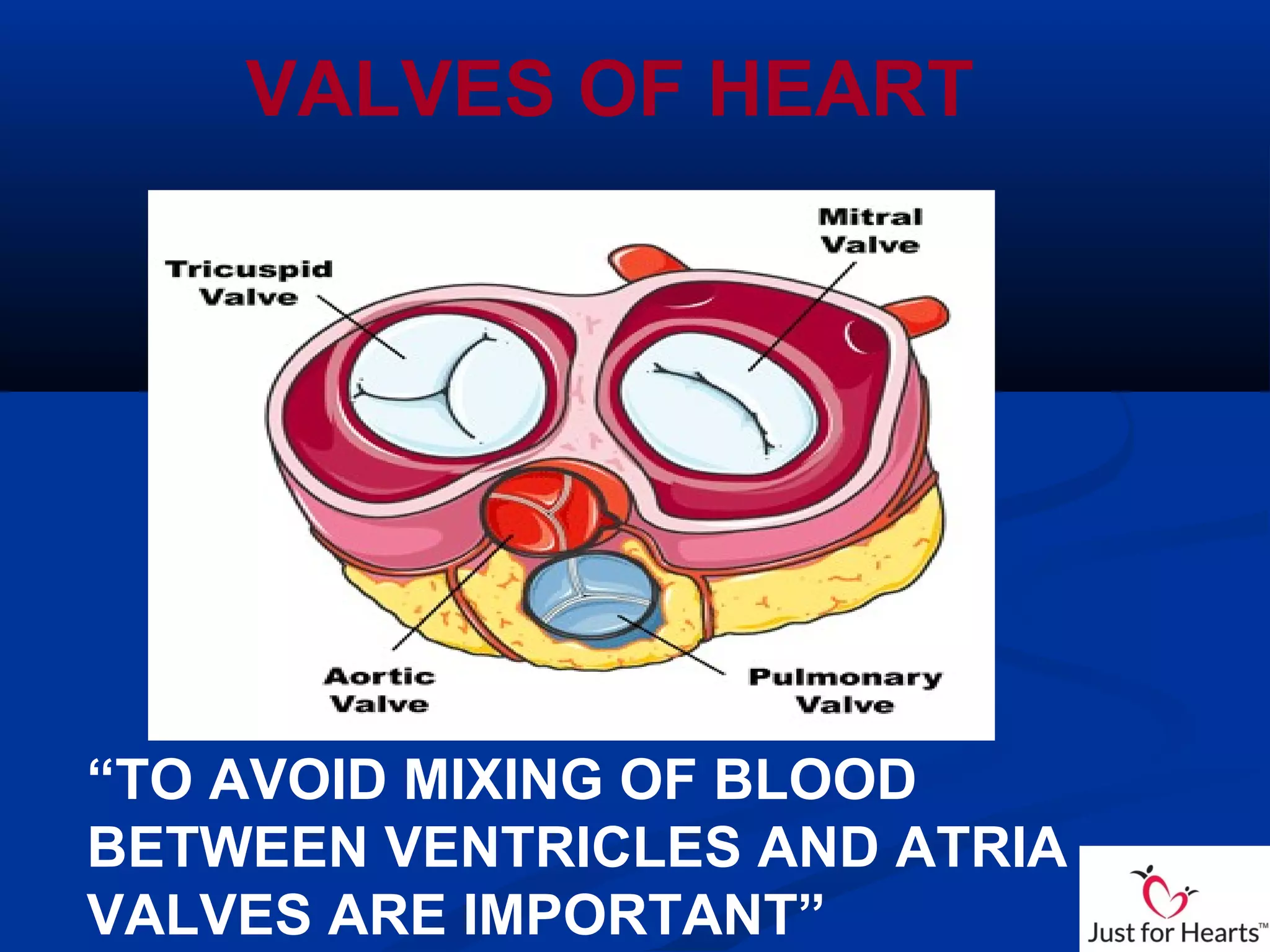 VALVES OF HEART

Tricuspid Valve

Mitral Valve

Aortic Valve

Pulmonary Valve

“TO AVOID MIXING OF BLOOD BETWEEN VENTRICLES AND ATRIA VALVES ARE IMPORTANT”

Just for Hearts™